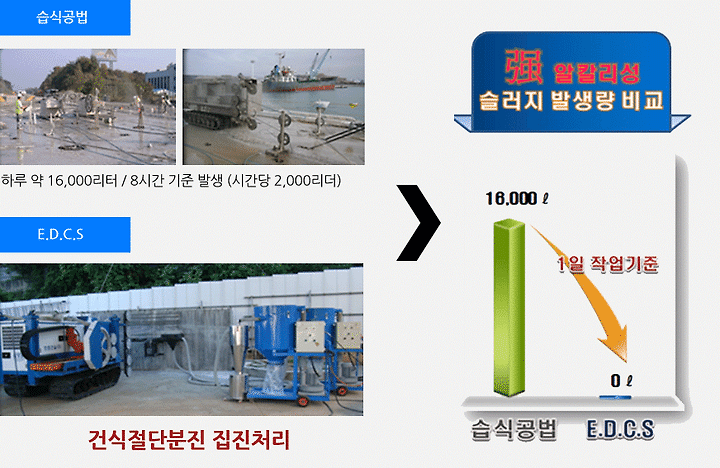 습식공법

하루 약 16,000리터 / 8시간 기준 발생 (시간당 2,000리더)

E.D.C.S

건식절단분진 집진처리

强 알칼리성
슬러지 발생량 비교

16,000 ℓ

1일 작업기준

0 ℓ

습식공법 E.D.C.S